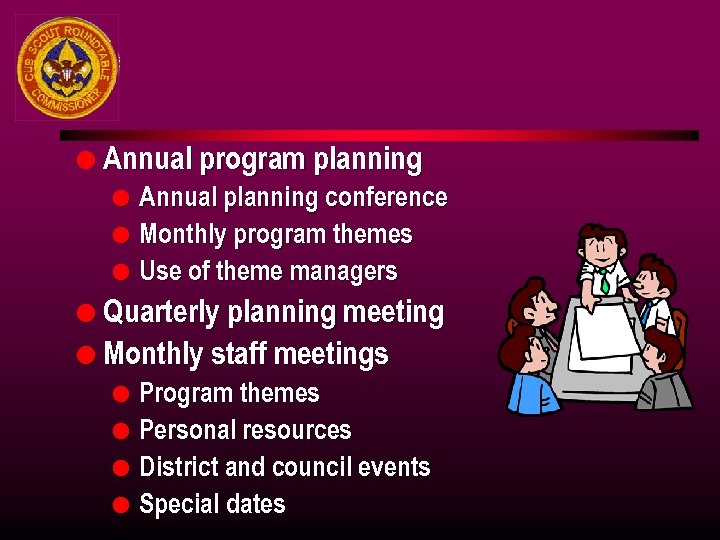 CUB SCOUT ROUNDTABLE COMMISSIONER

- Annual program planning
  - Annual planning conference
  - Monthly program themes
  - Use of theme managers
- Quarterly planning meeting
- Monthly staff meetings
  - Program themes
  - Personal resources
  - District and council events
  - Special dates